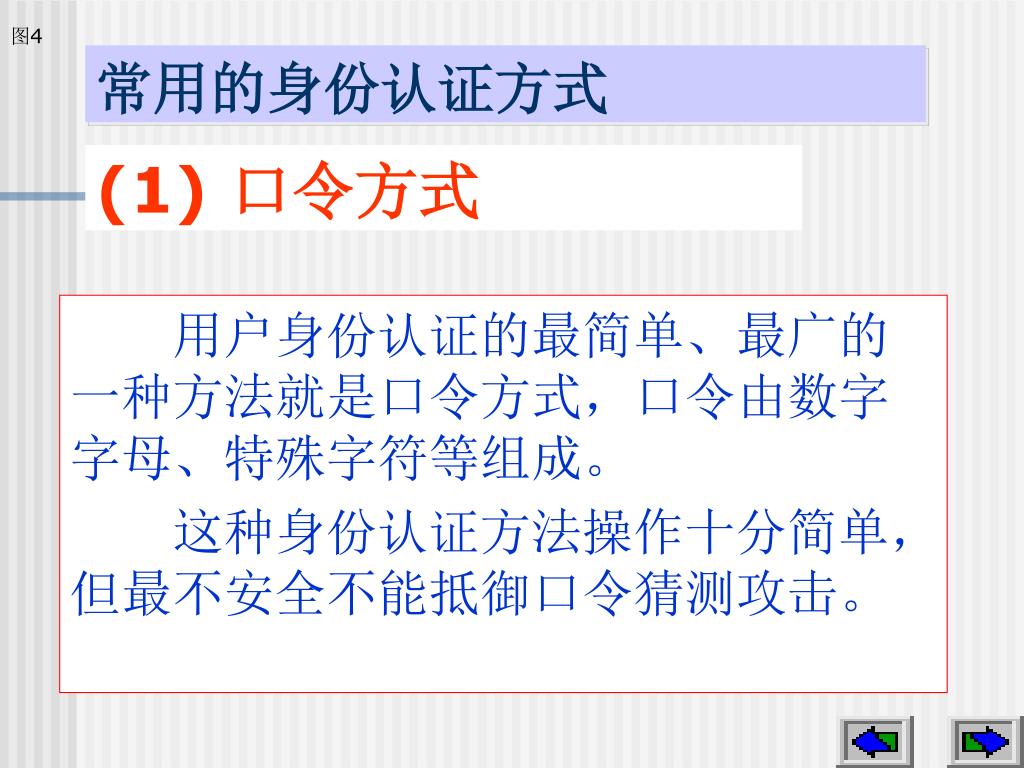 图4

常用的身份认证方式

(1) 口令方式

用户身份认证的最简单、最广的一种方法就是口令方式，口令由数字字母、特殊字符等组成。

这种身份认证方法操作十分简单，但最不安全不能抵御口令猜测攻击。